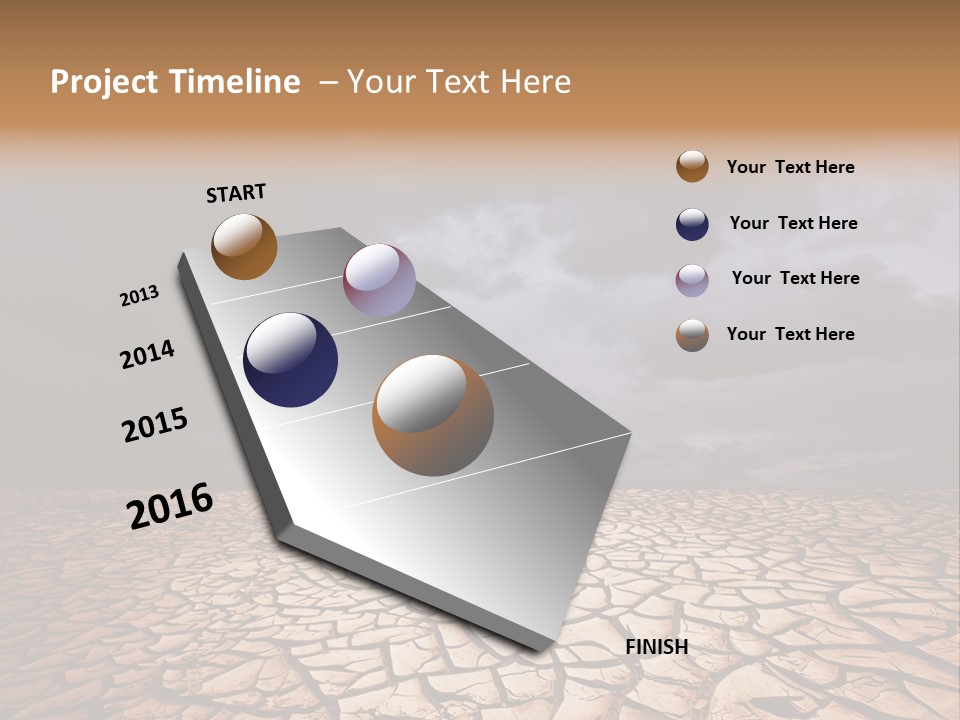 Project Timeline – Your Text Here

START

2013

2014

2015

2016

FINISH

Your Text Here

Your Text Here

Your Text Here

Your Text Here